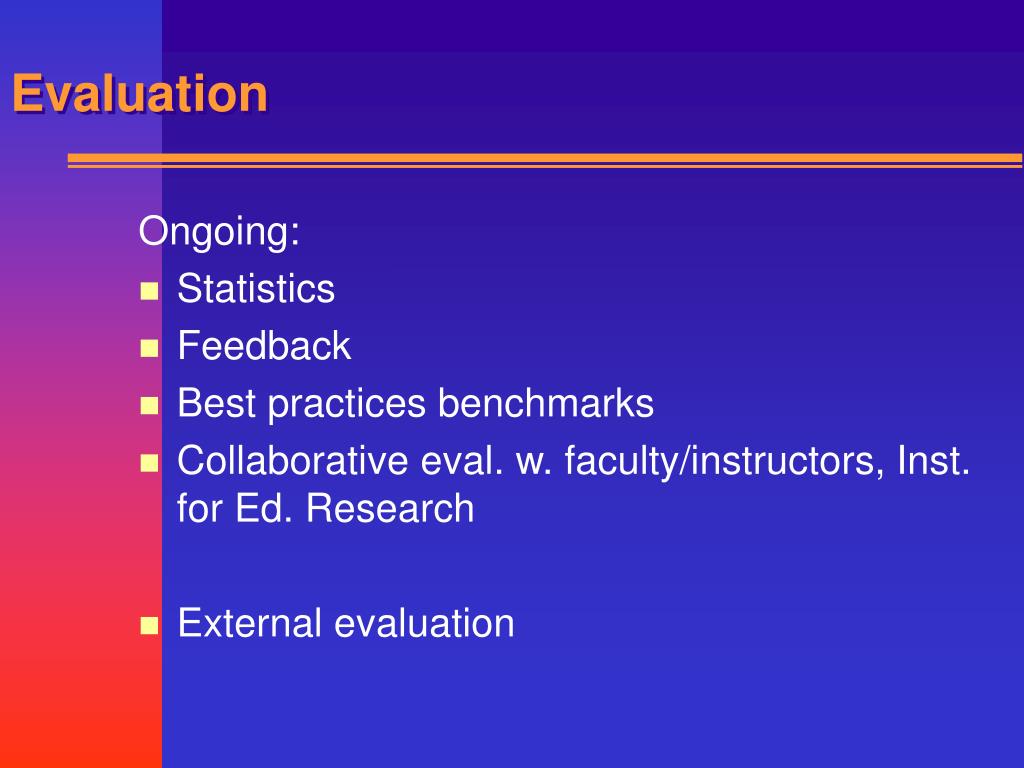 Evaluation

Ongoing:

- Statistics
- Feedback
- Best practices benchmarks
- Collaborative eval. w. faculty/instructors, Inst. for Ed. Research

- External evaluation